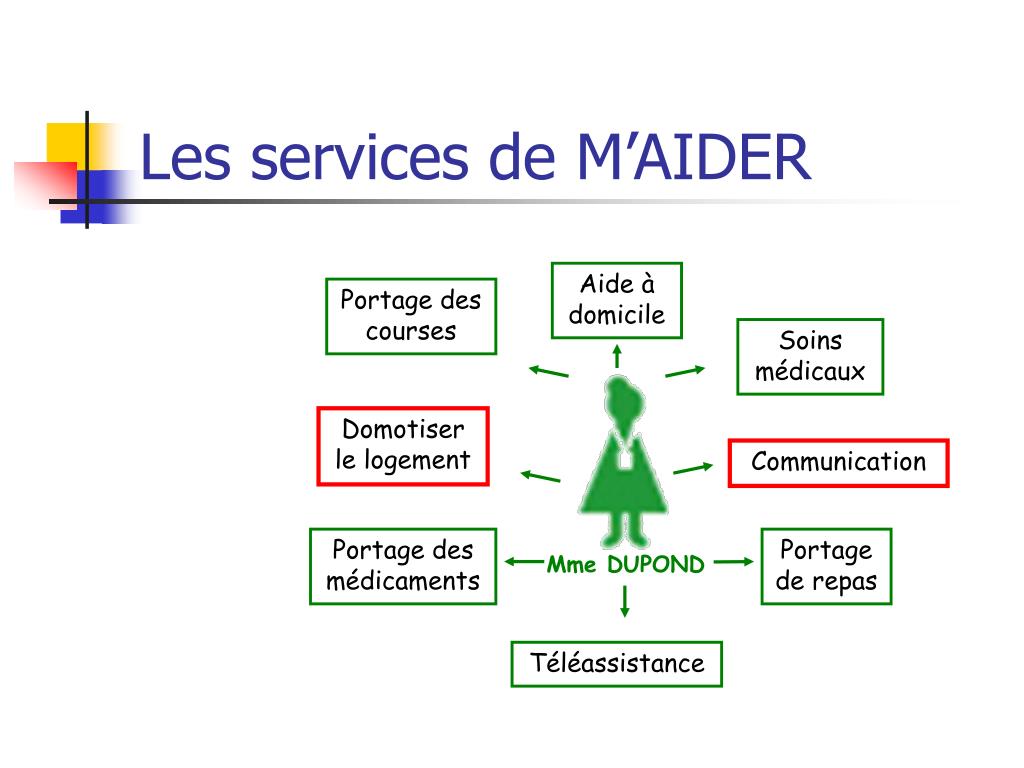 Les services de M’AIDER

Portage des courses

Aide à domicile

Soins médicaux

Domotiser le logement

Communication

Portage des médicaments

Mme DUPOND

Portage de repas

Téléassistance